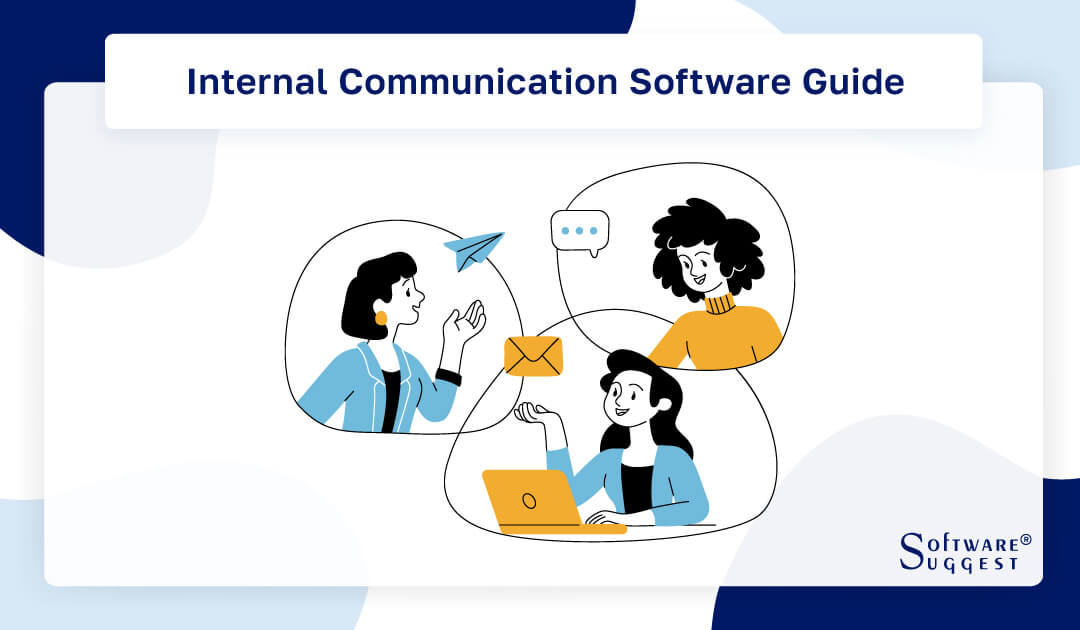 Internal Communication Software Guide

SOFTWARE®
SUGGEST